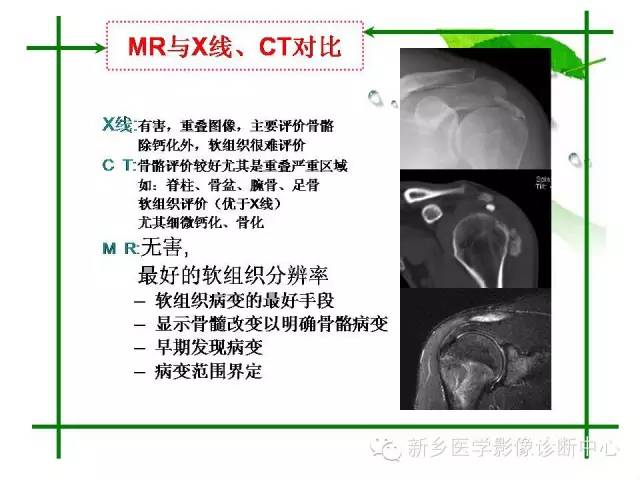 MR与X线、CT对比

X线:有害，重叠图像，主要评价骨骼
除钙化外，软组织很难评价
C T:骨骼评价较好尤其是重叠严重区域
如：脊柱、骨盆、腕骨、足骨
软组织评价（优于X线）
尤其细微钙化、骨化
M R:无害,
最好的软组织分辨率
– 软组织病变的最好手段
– 显示骨髓改变以明确骨骼病变
– 早期发现病变
– 病变范围界定

新乡医学影像诊断中心